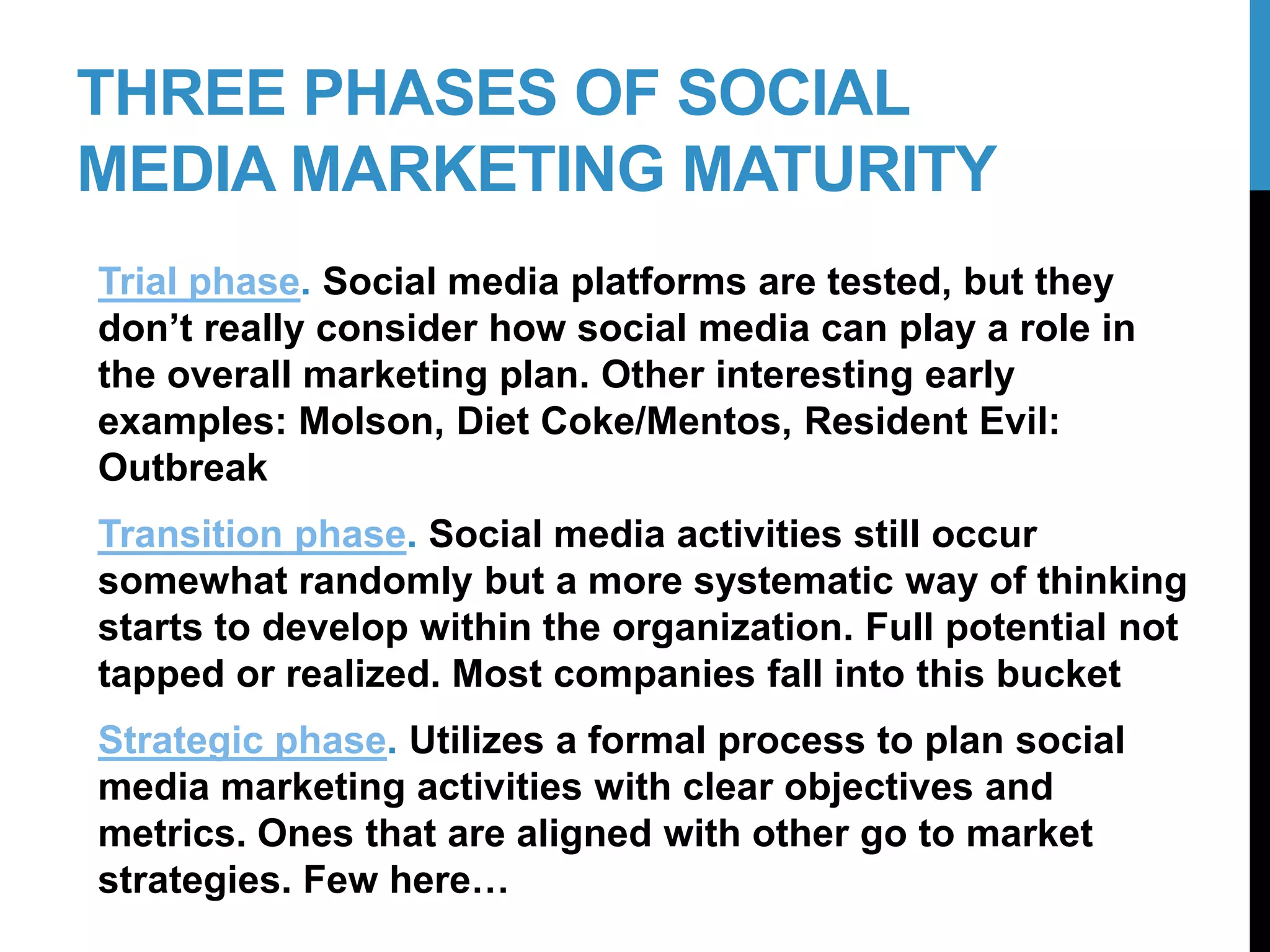 THREE PHASES OF SOCIAL MEDIA MARKETING MATURITY

Trial phase. Social media platforms are tested, but they don’t really consider how social media can play a role in the overall marketing plan. Other interesting early examples: Molson, Diet Coke/Mentos, Resident Evil: Outbreak

Transition phase. Social media activities still occur somewhat randomly but a more systematic way of thinking starts to develop within the organization. Full potential not tapped or realized. Most companies fall into this bucket

Strategic phase. Utilizes a formal process to plan social media marketing activities with clear objectives and metrics. Ones that are aligned with other go to market strategies. Few here…